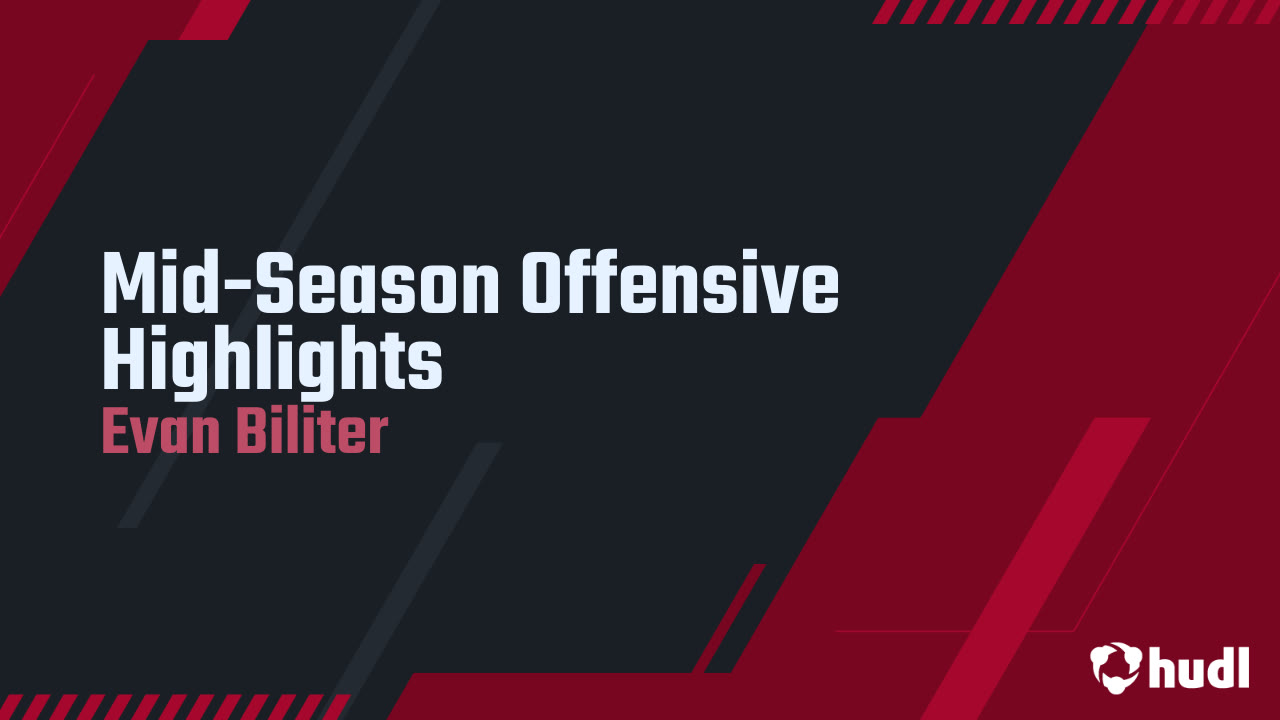 Mid-Season Offensive Highlights

Evan Biliter

hudl